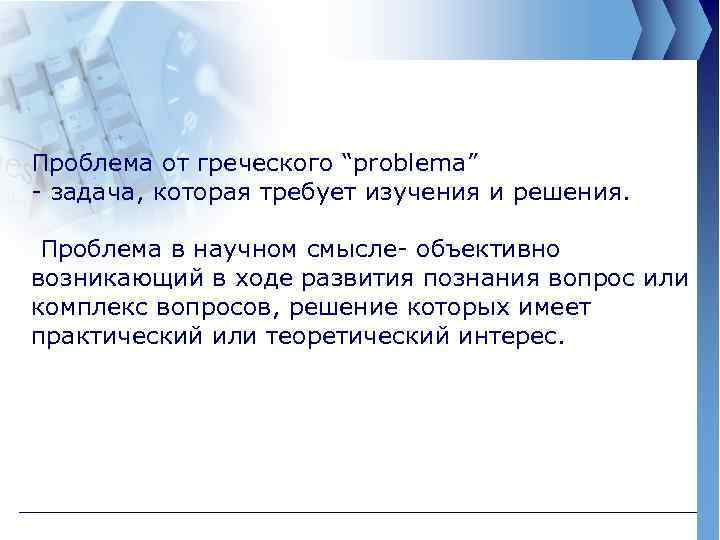 Проблема от греческого “problema”
- задача, которая требует изучения и решения.

Проблема в научном смысле- объективно возникающий в ходе развития познания вопрос или комплекс вопросов, решение которых имеет практический или теоретический интерес.